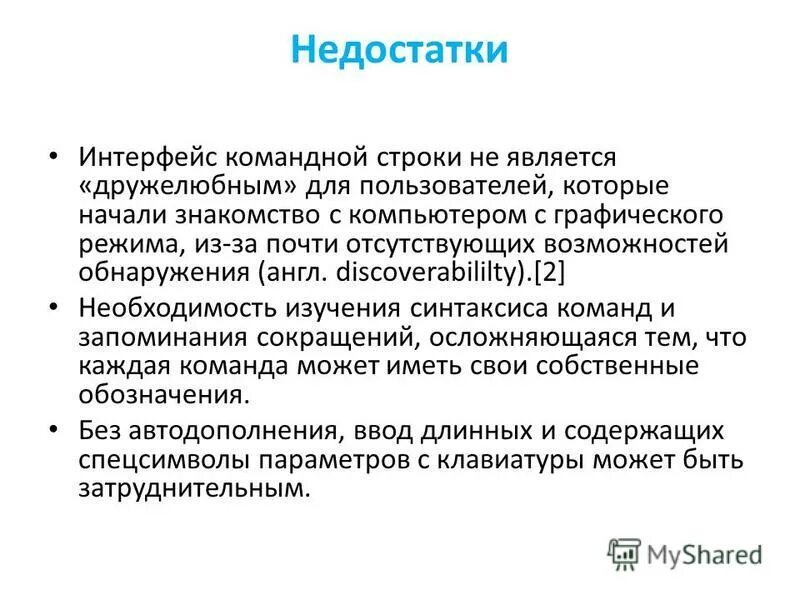 Недостатки

• Интерфейс командной строки не является «дружелюбным» для пользователей, которые начали знакомство с компьютером с графического режима, из-за почти отсутствующих возможностей обнаружения (англ. discoverabililty).[2]

• Необходимость изучения синтаксиса команд и запоминания сокращений, осложняющаяся тем, что каждая команда может иметь свои собственные обозначения.

• Без автодополнения, ввод длинных и содержащих спецсимволы параметров с клавиатуры может быть затруднительным.

MyShared